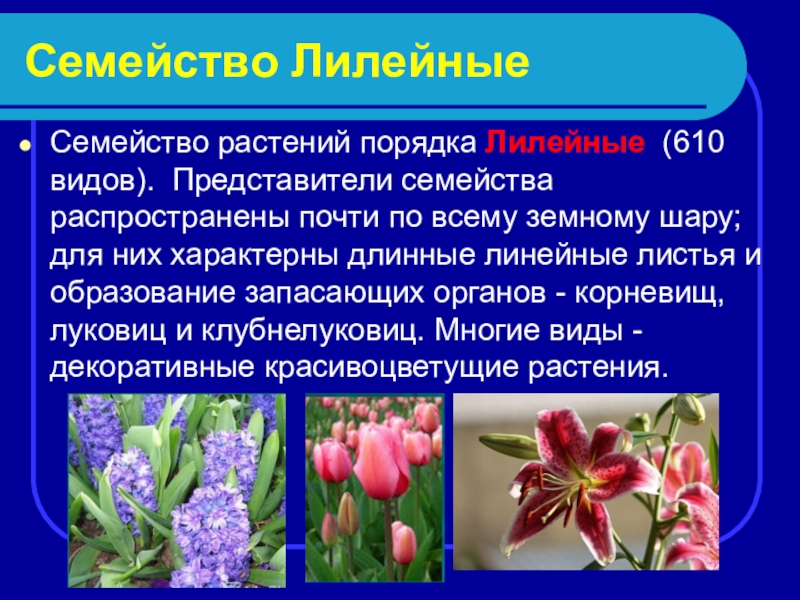 Семейство Лилейные

Семейство растений порядка Лилейные (610 видов). Представители семейства распространены почти по всему земному шару; для них характерны длинные линейные листья и образование запасающих органов - корневищ, луковиц и клубнелуковиц. Многие виды - декоративные красивоцветущие растения.